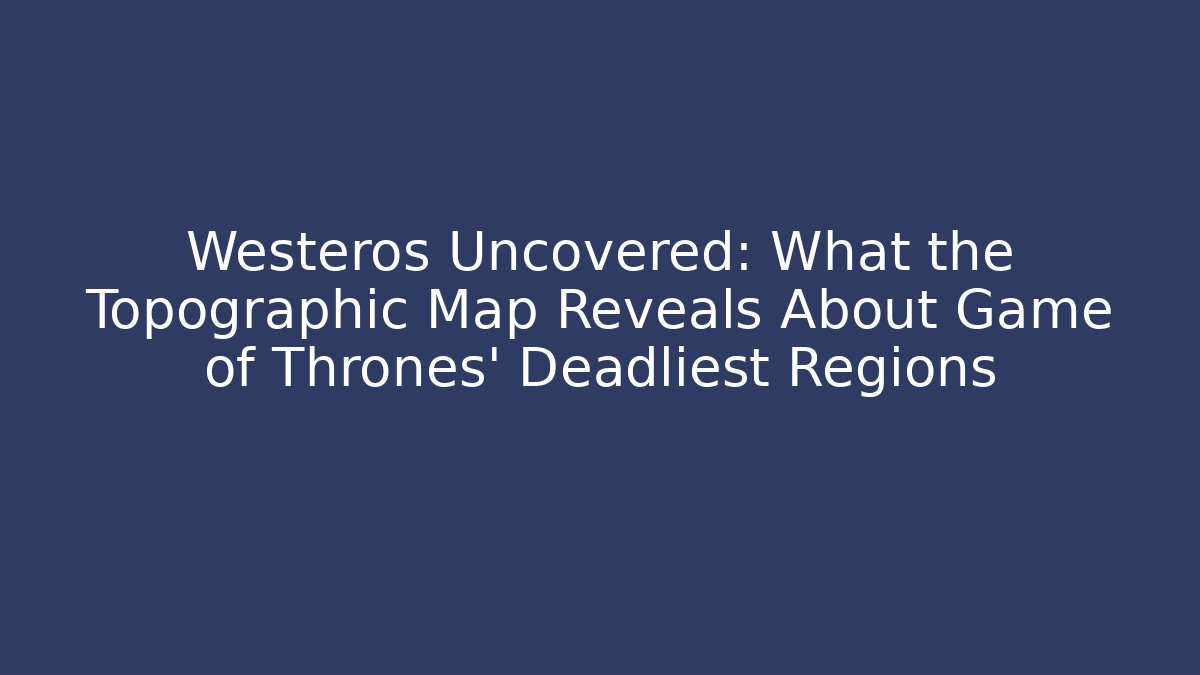 Westeros Uncovered: What the Topographic Map Reveals About Game of Thrones' Deadliest Regions